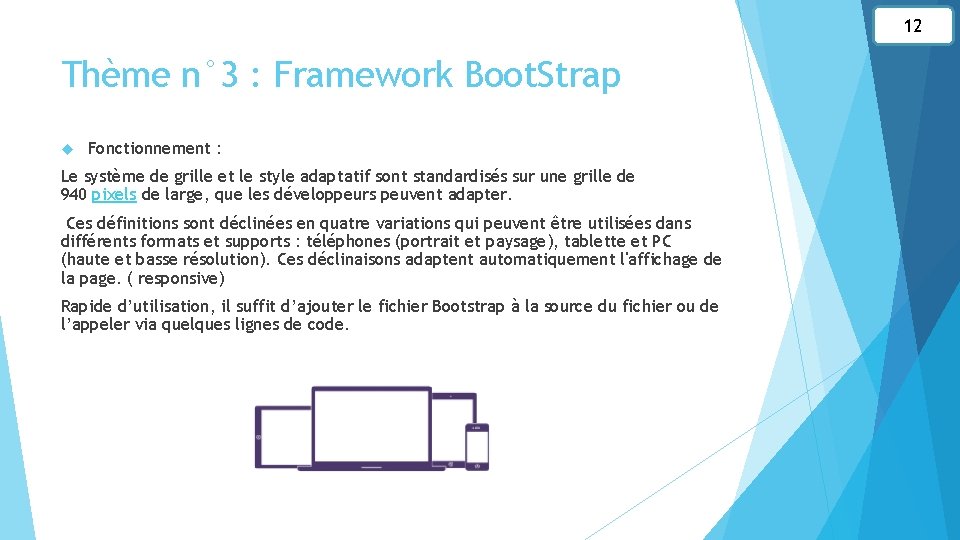 12

Thème n°3 : Framework BootStrap

Fonctionnement :

Le système de grille et le style adaptatif sont standardisés sur une grille de 940 pixels de large, que les développeurs peuvent adapter.

Ces définitions sont déclinées en quatre variations qui peuvent être utilisées dans différents formats et supports : téléphones (portrait et paysage), tablette et PC (haute et basse résolution). Ces déclinaisons adaptent automatiquement l'affichage de la page. ( responsive)

Rapide d'utilisation, il suffit d'ajouter le fichier Bootstrap à la source du fichier ou de l'appeler via quelques lignes de code.